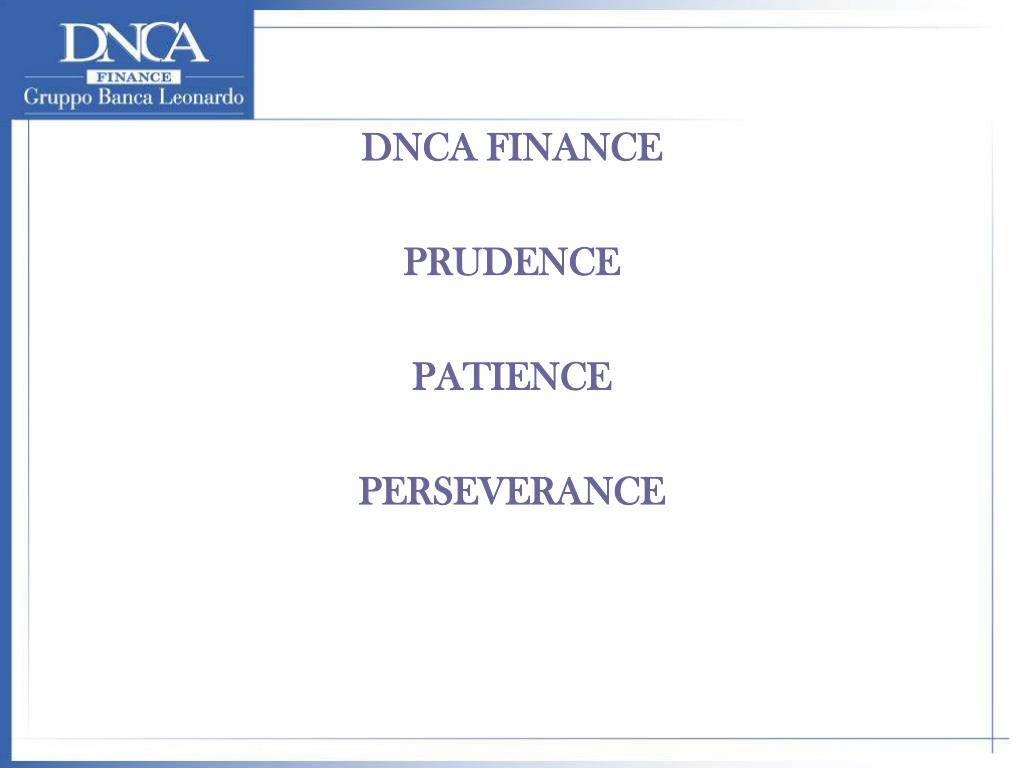 DNCA
FINANCE
Gruppo Banca Leonardo

DNCA FINANCE

PRUDENCE

PATIENCE

PERSEVERANCE